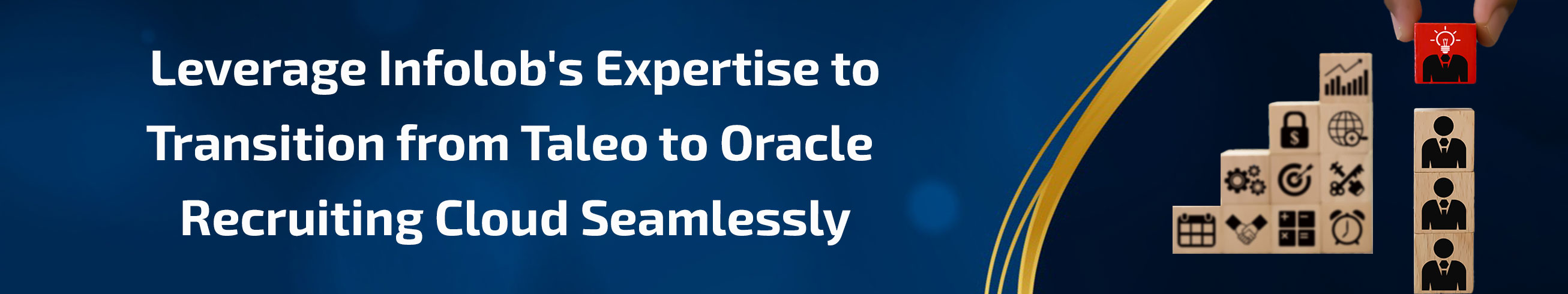 Leverage Infolob's Expertise to Transition from Taleo to Oracle Recruiting Cloud Seamlessly